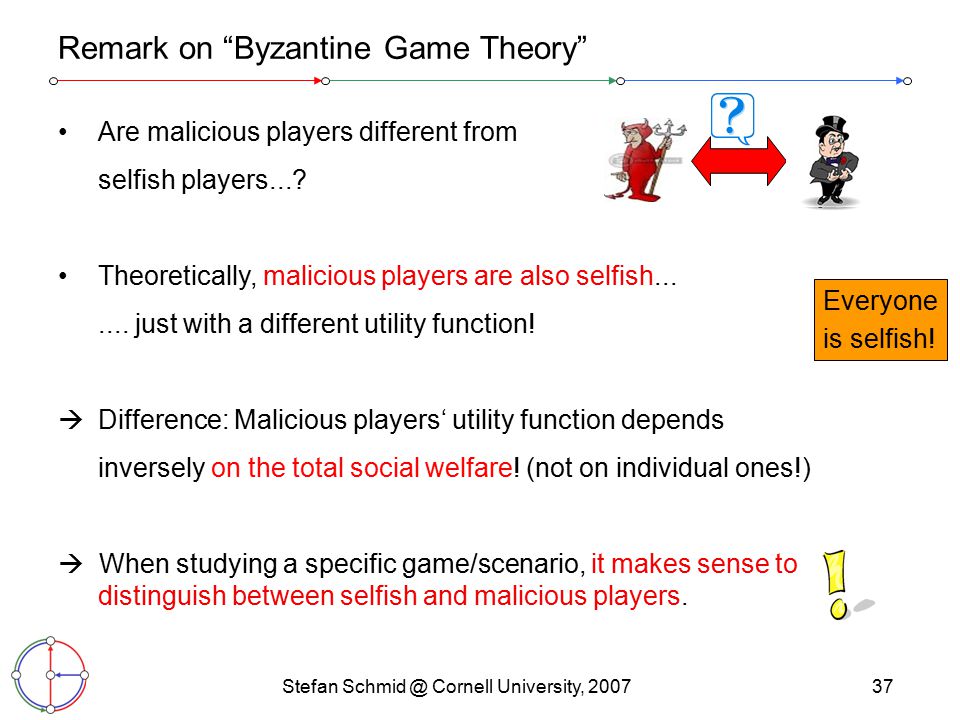 Remark on “Byzantine Game Theory”

• Are malicious players different from selfish players...?

?

• Theoretically, malicious players are also selfish... .... just with a different utility function!

Everyone is selfish!

→ Difference: Malicious players‘ utility function depends inversely on the total social welfare! (not on individual ones!)

→ When studying a specific game/scenario, it makes sense to distinguish between selfish and malicious players.

!

Stefan Schmid @ Cornell University, 2007

37